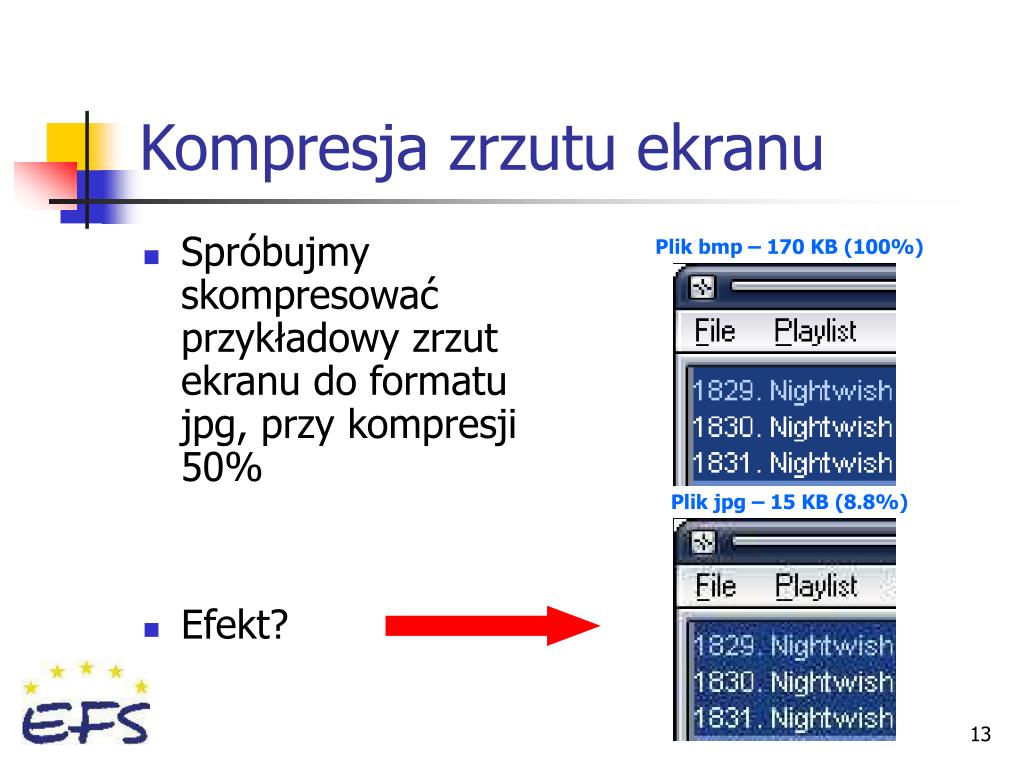 Kompresja zrzutu ekranu

Spróbujmy skompresować przykładowy zrzut ekranu do formatu jpg, przy kompresji 50%

Efekt?

Plik bmp – 170 KB (100%)

File Playlist

1829. Nightwish
1830. Nightwish
1831. Nightwish

Plik jpg – 15 KB (8.8%)

File Playlist

1829. Nightwish
1830. Nightwish
1831. Nightwish

EFS

13